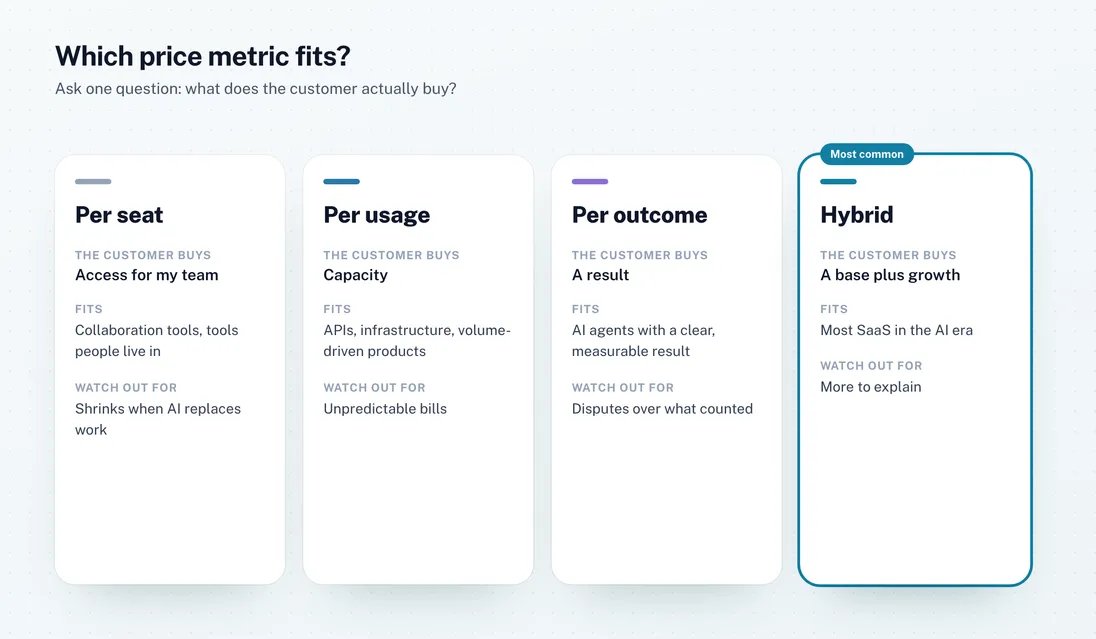 Which price metric fits?

Ask one question: what does the customer actually buy?

Per seat

THE CUSTOMER BUYS
Access for my team

FITS
Collaboration tools, tools people live in

WATCH OUT FOR
Shrinks when AI replaces work

Per usage

THE CUSTOMER BUYS
Capacity

FITS
APIs, infrastructure, volume-driven products

WATCH OUT FOR
Unpredictable bills

Per outcome

THE CUSTOMER BUYS
A result

FITS
AI agents with a clear, measurable result

WATCH OUT FOR
Disputes over what counted

Most common

Hybrid

THE CUSTOMER BUYS
A base plus growth

FITS
Most SaaS in the AI era

WATCH OUT FOR
More to explain